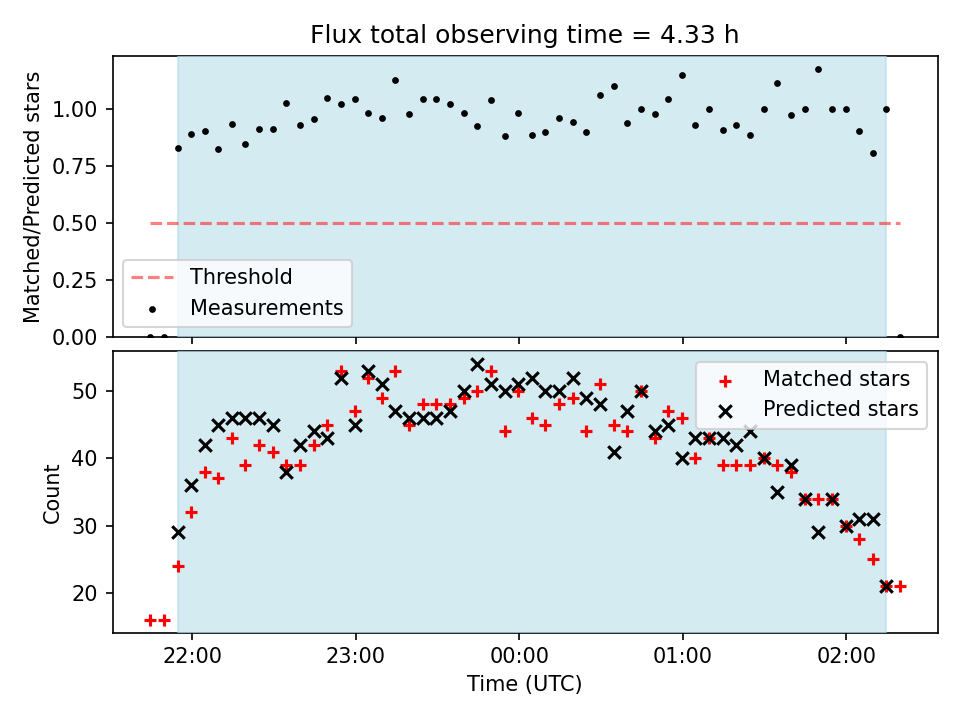 Flux total observing time = 4.33 h

Matched/Predicted stars

1.00
0.75
0.50
0.25
0.00

Threshold
Measurements

Count

50
40
30
20

Matched stars
Predicted stars

22:00
23:00
00:00
01:00
02:00

Time (UTC)